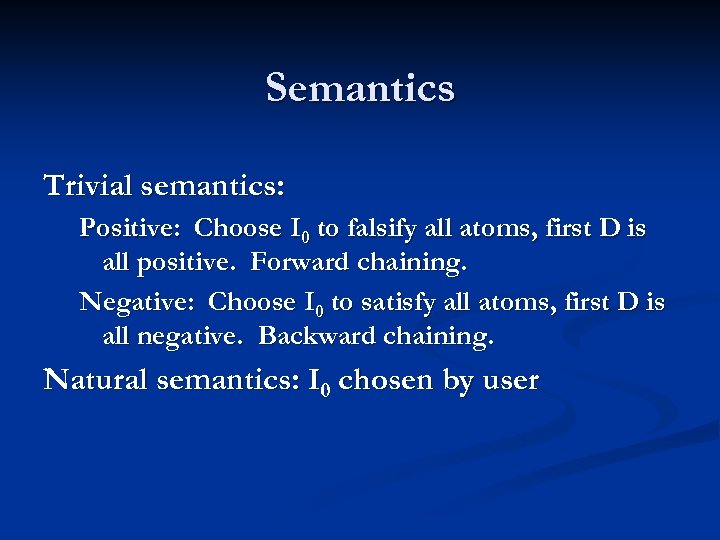 Semantics

Trivial semantics:

Positive: Choose $I_0$ to falsify all atoms, first D is all positive. Forward chaining.

Negative: Choose $I_0$ to satisfy all atoms, first D is all negative. Backward chaining.

Natural semantics: $I_0$ chosen by user